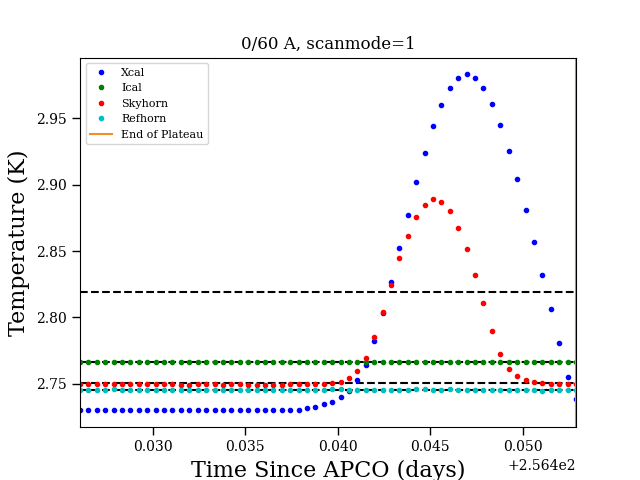 0/60 A, scanmode=1

Xcal
Ical
Skyhorn
Refhorn
End of Plateau

Temperature (K)

2.95
2.90
2.85
2.80
2.75

0.030
0.035
0.040
0.045
0.050
+2.564e2

Time Since APCO (days)